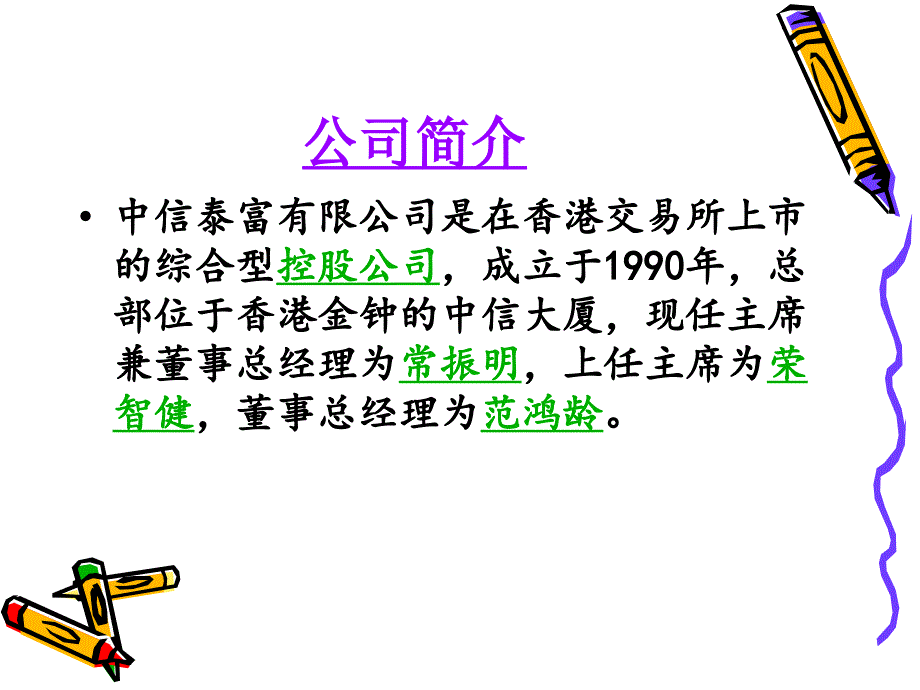 公司简介

• 中信泰富有限公司是在香港交易所上市的综合型控股公司，成立于1990年，总部位于香港金钟的中信大厦，现任主席兼董事总经理为常振明，上任主席为荣智健，董事总经理为范鸿龄。